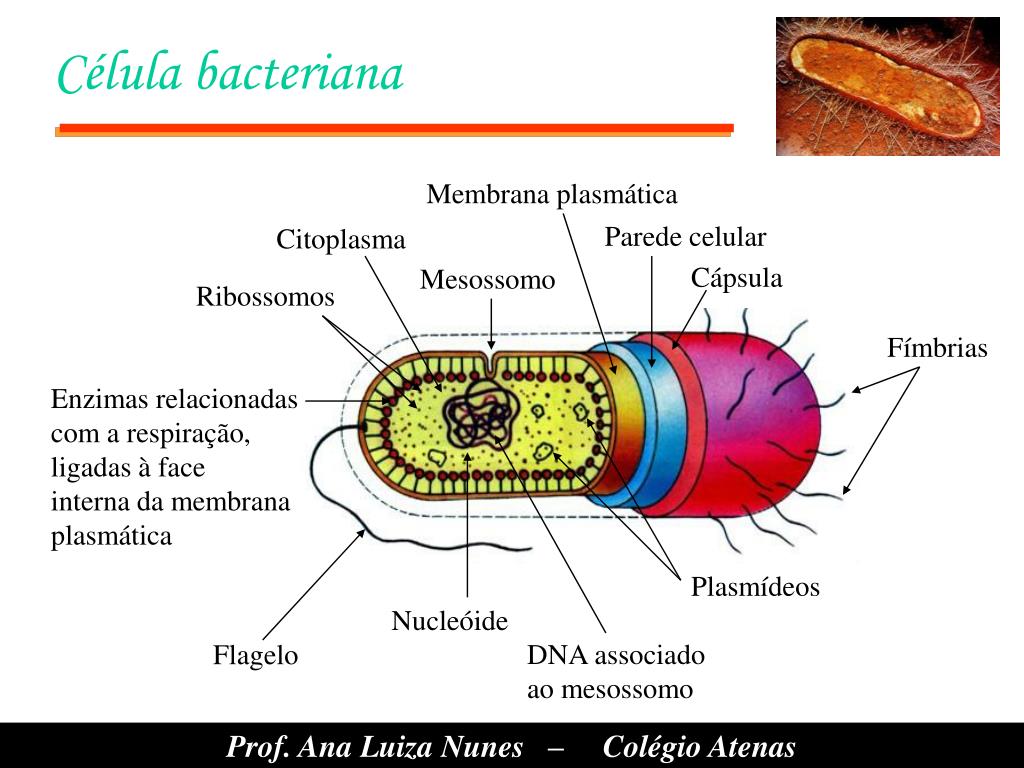 Célula bacteriana

Membrana plasmática

Citoplasma

Parede celular

Mesossomo

Cápsula

Ribossomos

Fímbrias

Enzimas relacionadas com a respiração, ligadas à face interna da membrana plasmática

Plasmídeos

Nucleóide

Flagelo

DNA associado ao mesossomo

Prof. Ana Luiza Nunes – Colégio Atenas